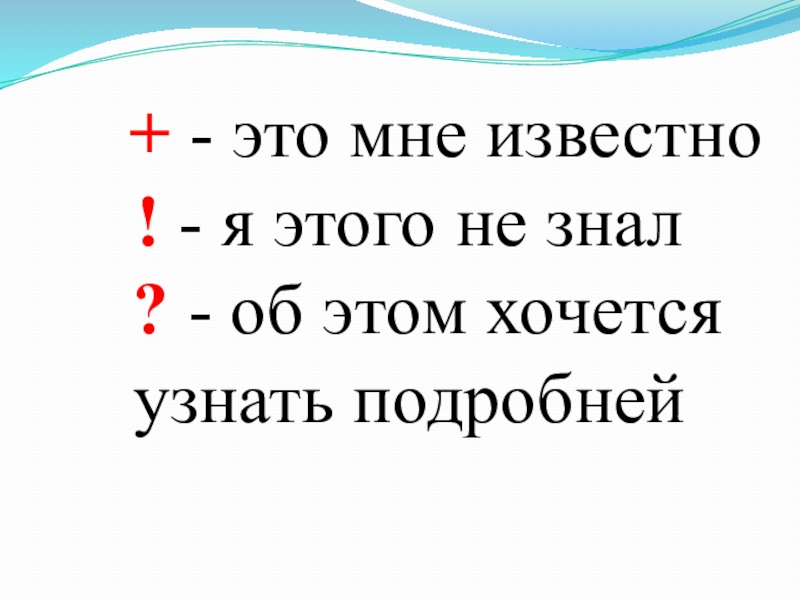 + - это мне известно
! - я этого не знал
? - об этом хочется узнать подробней